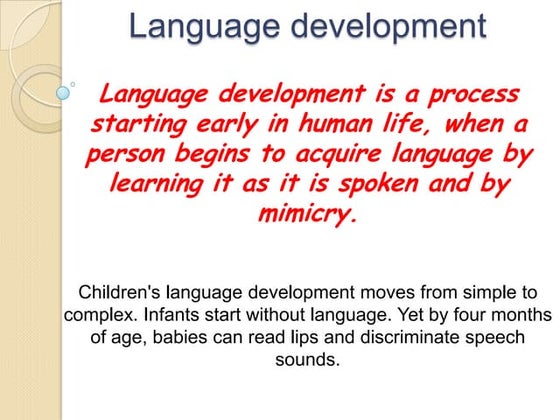 Language development

Language development is a process starting early in human life, when a person begins to acquire language by learning it as it is spoken and by mimicry.

Children's language development moves from simple to complex. Infants start without language. Yet by four months of age, babies can read lips and discriminate speech sounds.